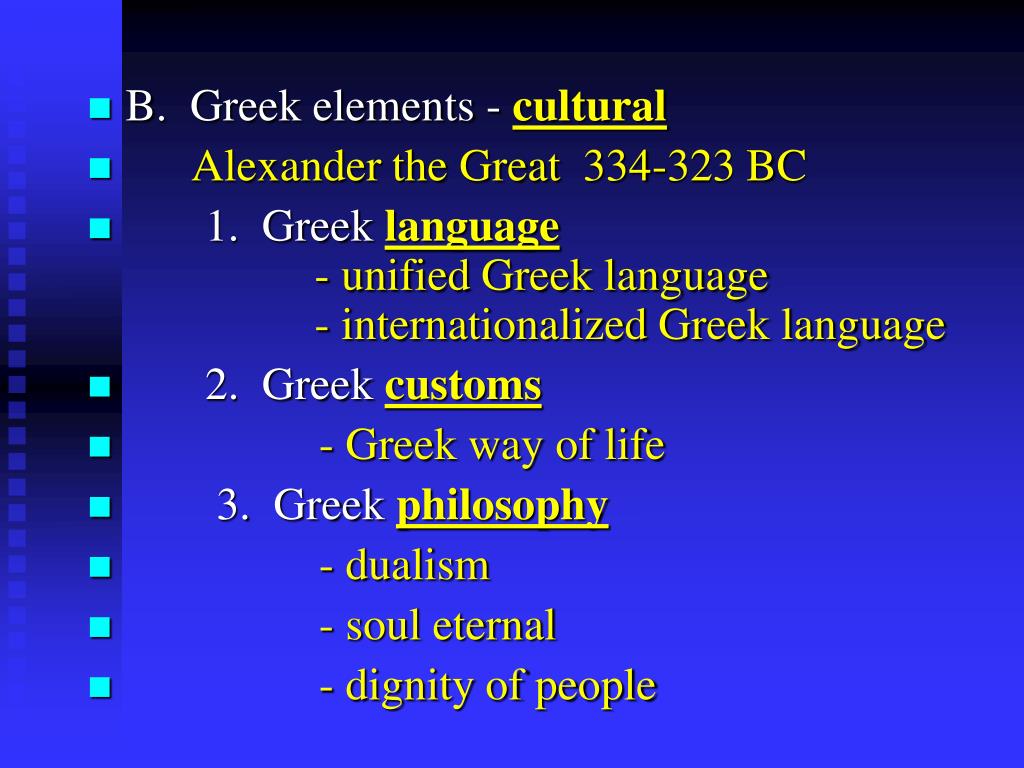 B. Greek elements - cultural

Alexander the Great 334-323 BC

1. Greek language
- unified Greek language
- internationalized Greek language

2. Greek customs

- Greek way of life

3. Greek philosophy

- dualism

- soul eternal

- dignity of people